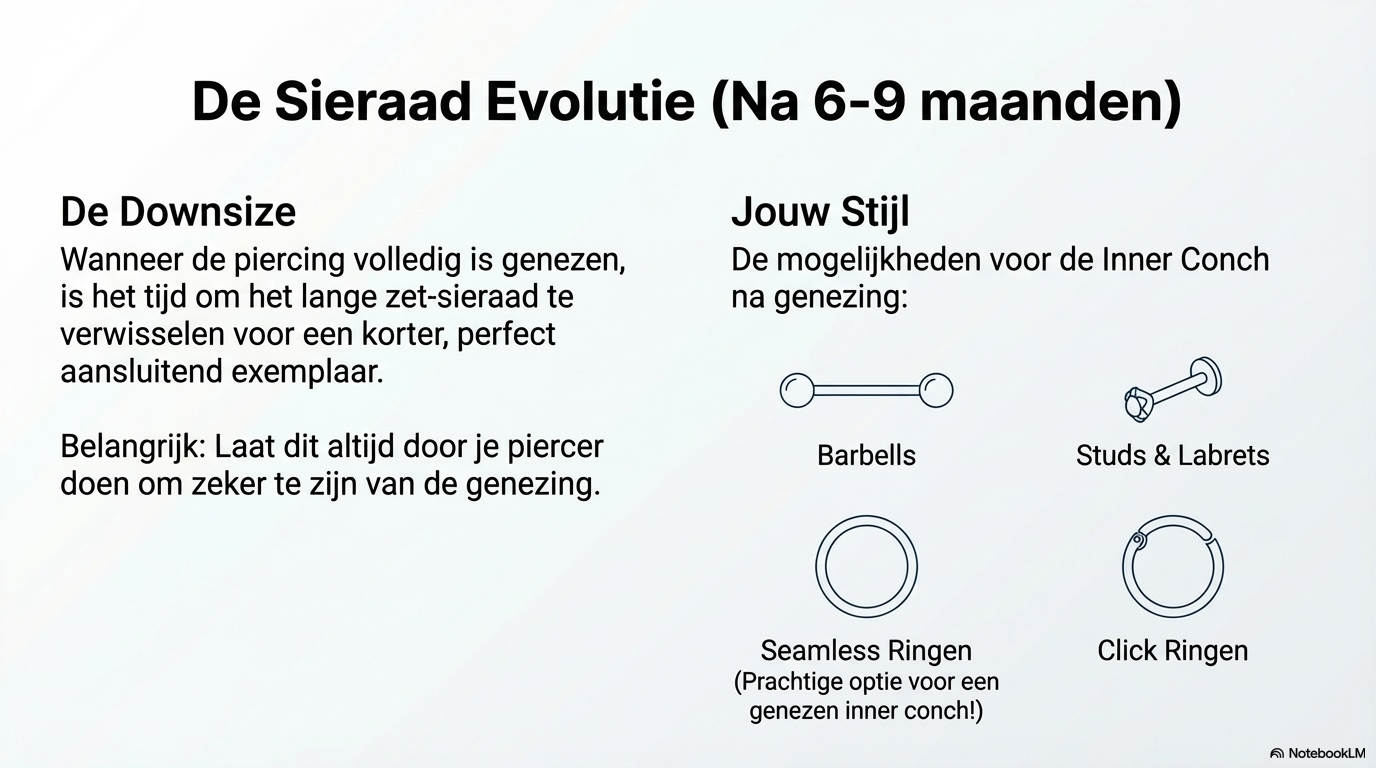 De Sieraad Evolutie (Na 6-9 maanden)

De Downsize

Wanneer de piercing volledig is genezen, is het tijd om het lange zet-sieraad te verwisselen voor een korter, perfect aansluitend exemplaar.

Belangrijk: Laat dit altijd door je piercer doen om zeker te zijn van de genezing.

Jouw Stijl

De mogelijkheden voor de Inner Conch na genezing:

Barbells

Studs & Labrets

Seamless Ringen
(Prachtige optie voor een genezen inner conch!)

Click Ringen

NotebookLM